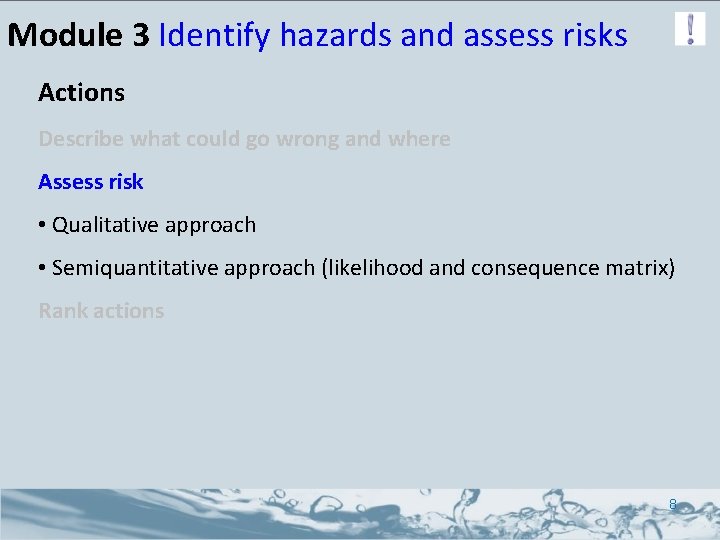 Module 3 Identify hazards and assess risks

!

Actions

Describe what could go wrong and where

Assess risk

• Qualitative approach

• Semiquantitative approach (likelihood and consequence matrix)

Rank actions

8